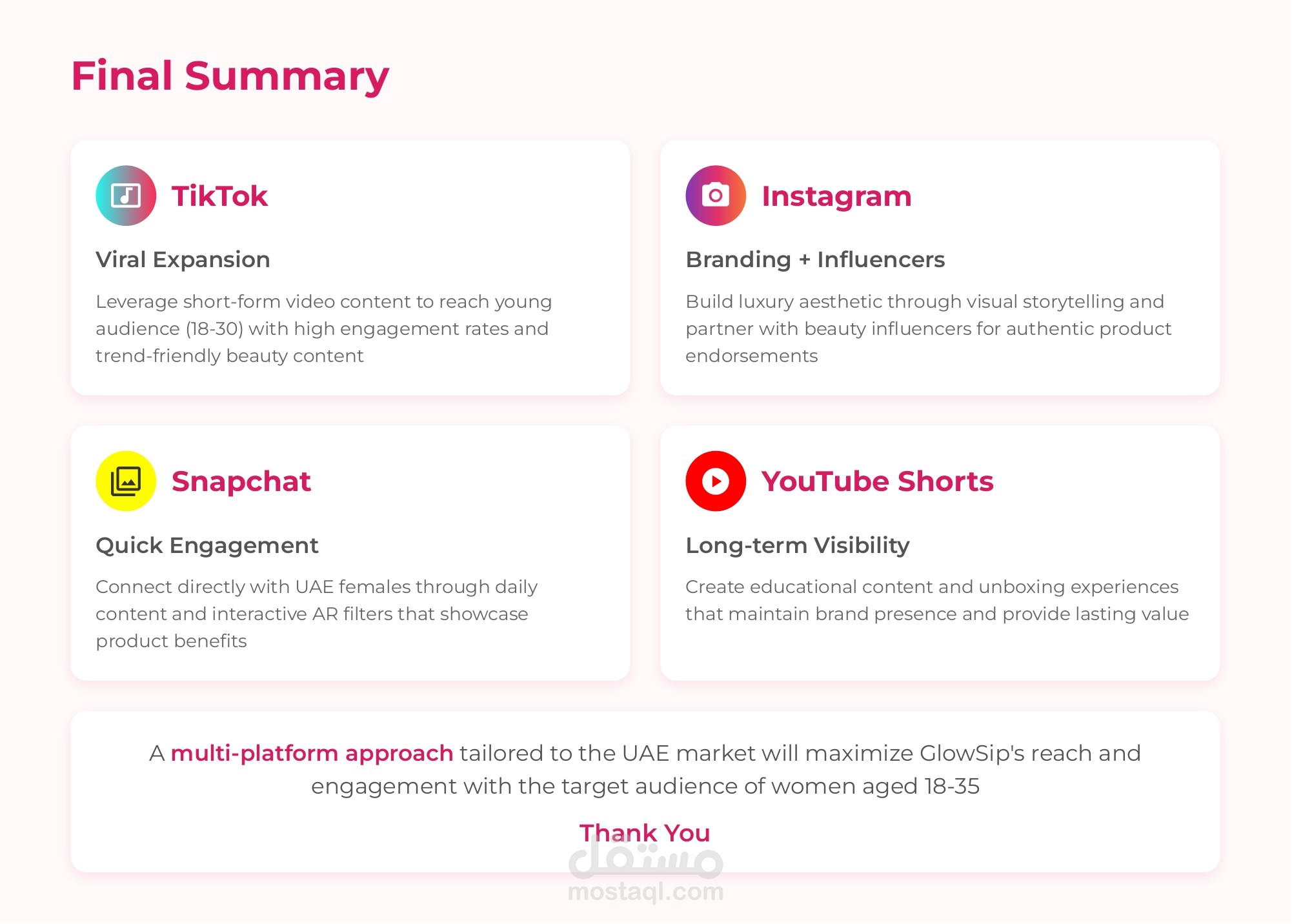 Final Summary

TikTok

Viral Expansion

Leverage short-form video content to reach young audience (18-30) with high engagement rates and trend-friendly beauty content

Instagram

Branding + Influencers

Build luxury aesthetic through visual storytelling and partner with beauty influencers for authentic product endorsements

Snapchat

Quick Engagement

Connect directly with UAE females through daily content and interactive AR filters that showcase product benefits

YouTube Shorts

Long-term Visibility

Create educational content and unboxing experiences that maintain brand presence and provide lasting value

A multi-platform approach tailored to the UAE market will maximize GlowSip's reach and engagement with the target audience of women aged 18-35

Thank You

مستقل
mostaql.com